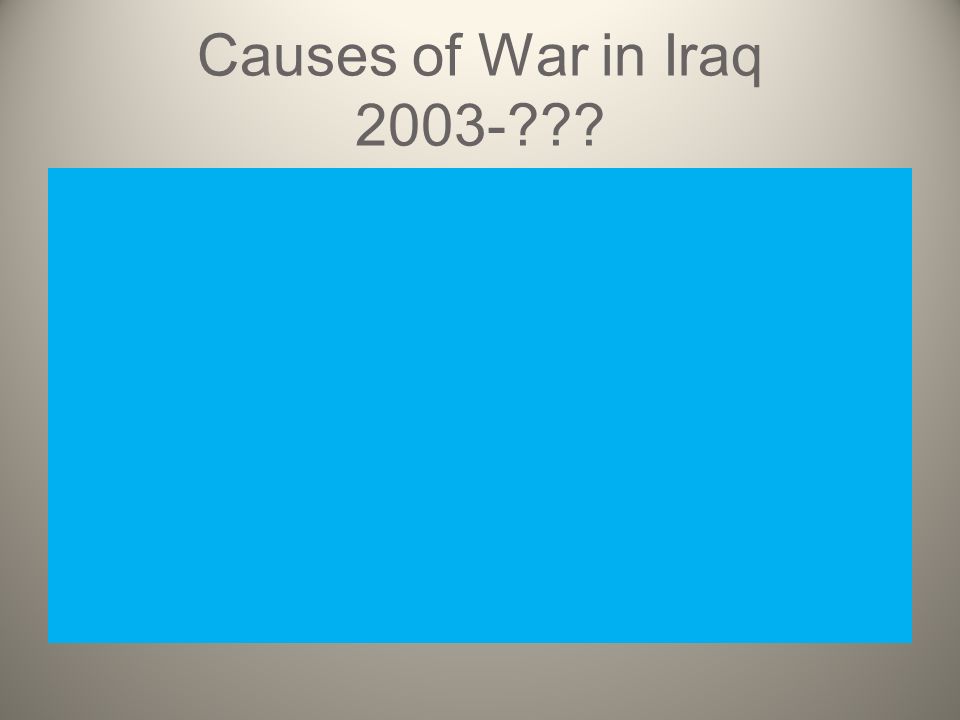 Causes of War in Iraq
2003-???